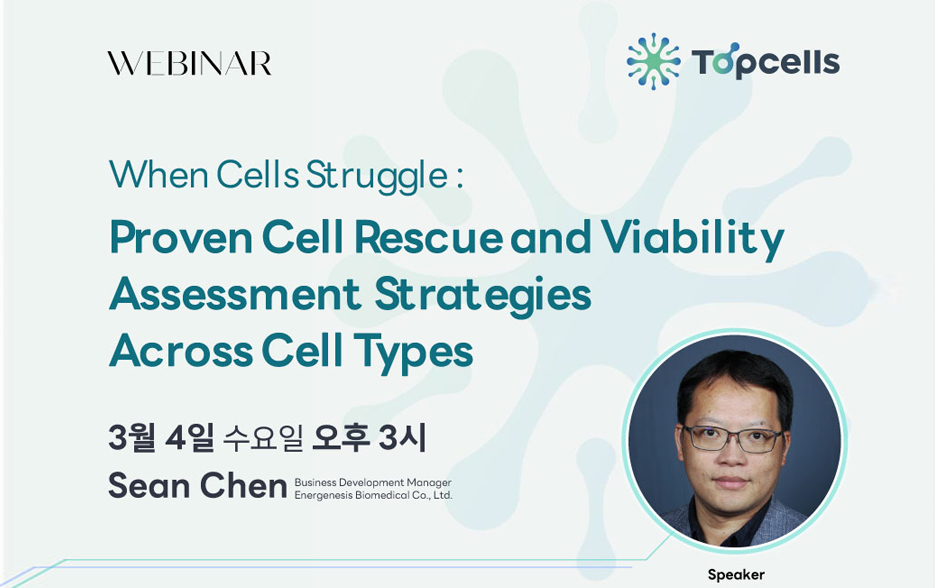 WEBINAR

Topcells

When Cells Struggle :

Proven Cell Rescue and Viability Assessment Strategies Across Cell Types

3월 4일 수요일 오후 3시

Sean Chen Business Development Manager Energenesis Biomedical Co., Ltd.

Speaker